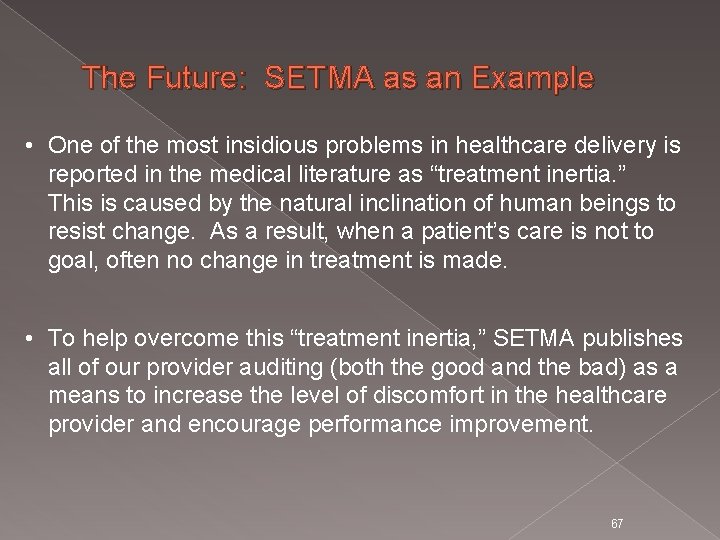 The Future: SETMA as an Example

• One of the most insidious problems in healthcare delivery is reported in the medical literature as “treatment inertia.” This is caused by the natural inclination of human beings to resist change. As a result, when a patient’s care is not to goal, often no change in treatment is made.

• To help overcome this “treatment inertia,” SETMA publishes all of our provider auditing (both the good and the bad) as a means to increase the level of discomfort in the healthcare provider and encourage performance improvement.

67